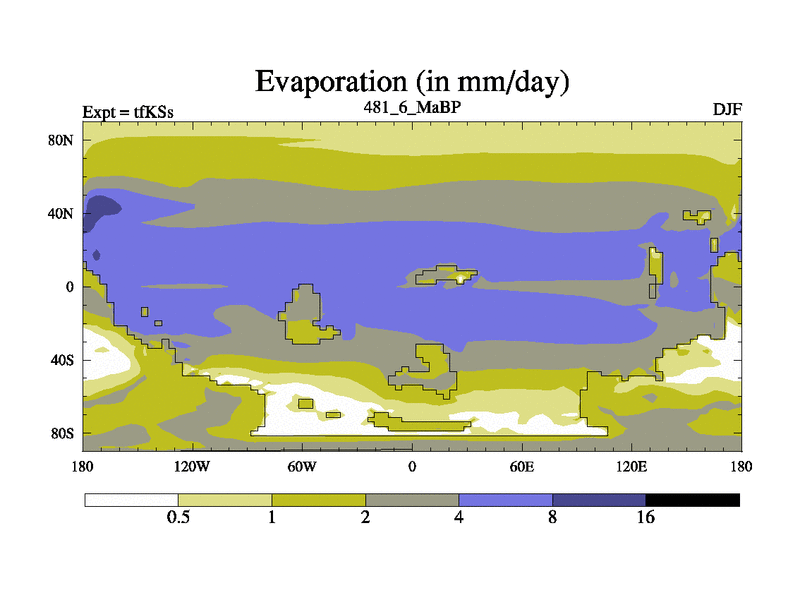 Evaporation (in mm/day)

Expt = tfKSs

481_6_MaBP

DJF

80N

40N

0

40S

80S

180

120W

60W

0

60E

120E

180

0.5

1

2

4

8

16